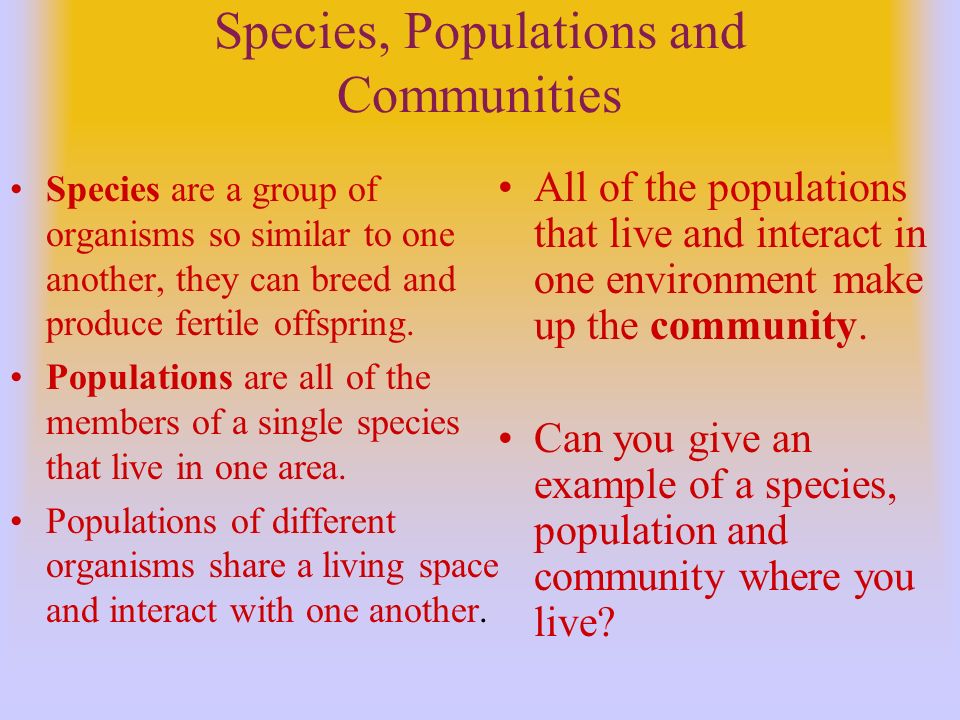 Species, Populations and Communities

• Species are a group of organisms so similar to one another, they can breed and produce fertile offspring.
• Populations are all of the members of a single species that live in one area.
• Populations of different organisms share a living space and interact with one another.

• All of the populations that live and interact in one environment make up the community.

• Can you give an example of a species, population and community where you live?